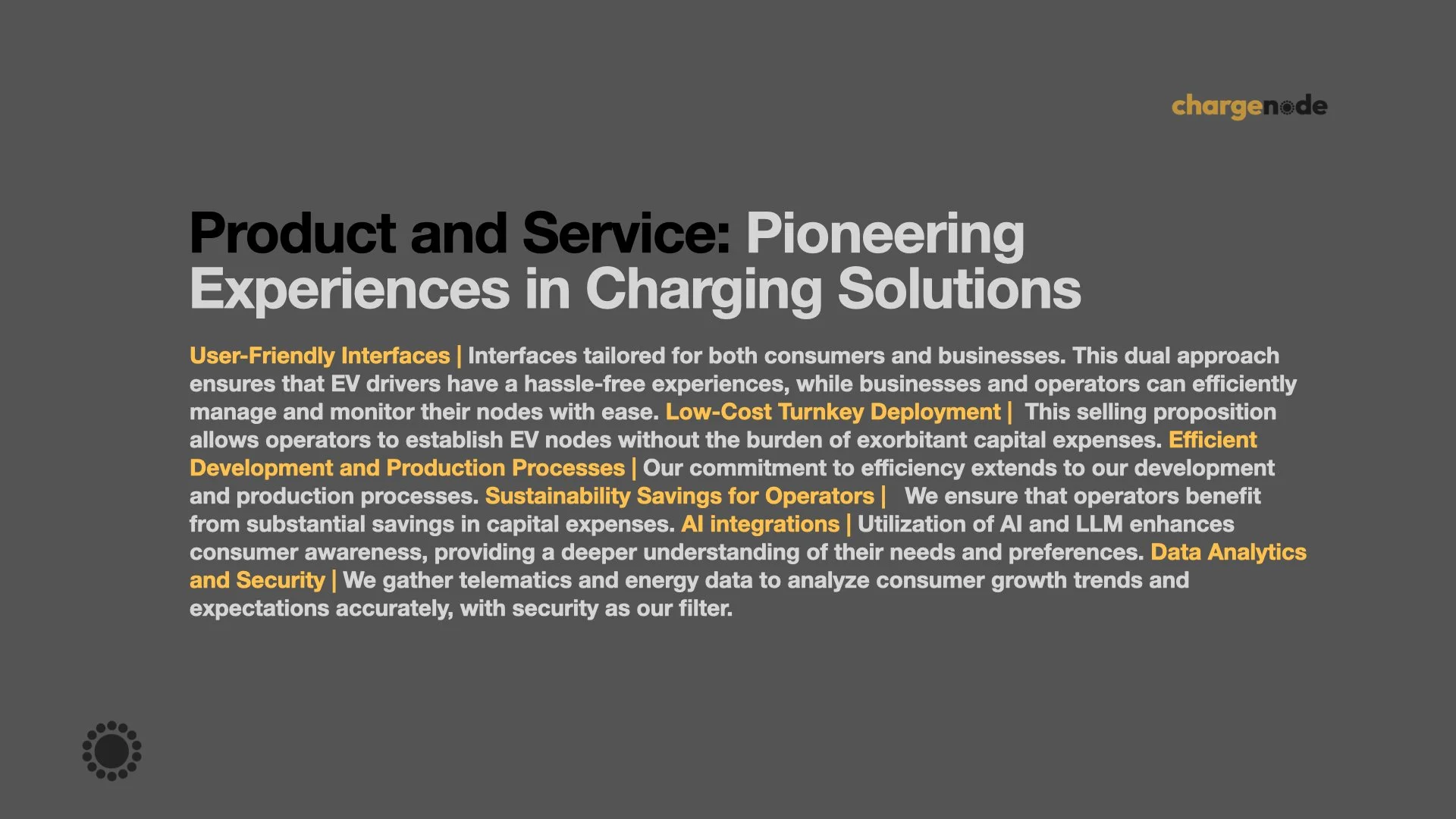 chargenode

Product and Service: Pioneering Experiences in Charging Solutions

User-Friendly Interfaces | Interfaces tailored for both consumers and businesses. This dual approach ensures that EV drivers have a hassle-free experiences, while businesses and operators can efficiently manage and monitor their nodes with ease. Low-Cost Turnkey Deployment | This selling proposition allows operators to establish EV nodes without the burden of exorbitant capital expenses. Efficient Development and Production Processes | Our commitment to efficiency extends to our development and production processes. Sustainability Savings for Operators | We ensure that operators benefit from substantial savings in capital expenses. AI integrations | Utilization of AI and LLM enhances consumer awareness, providing a deeper understanding of their needs and preferences. Data Analytics and Security | We gather telematics and energy data to analyze consumer growth trends and expectations accurately, with security as our filter.